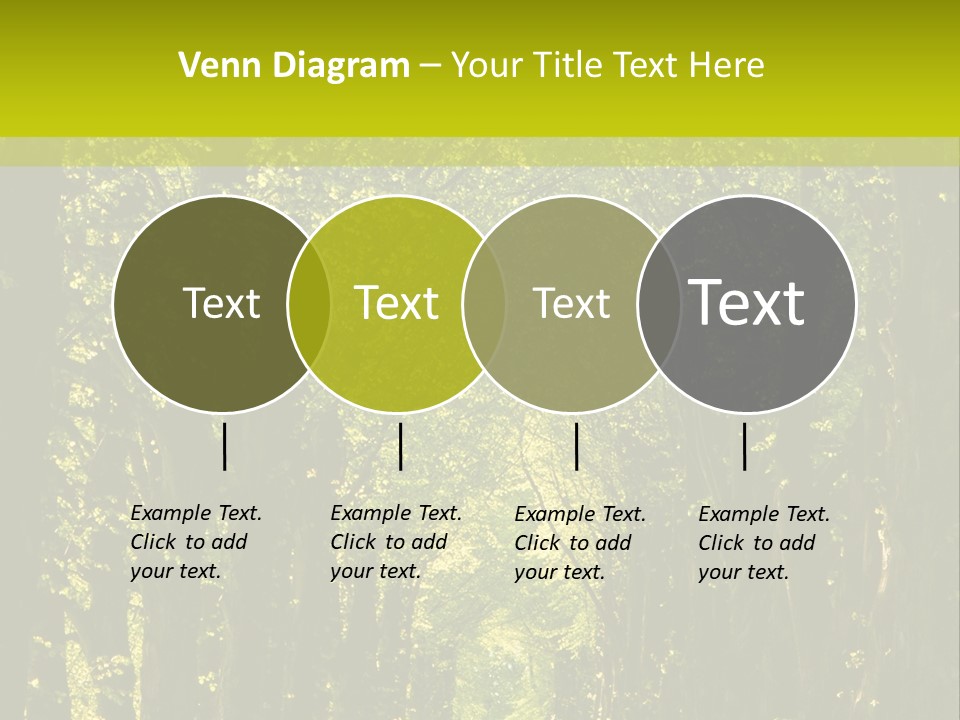 Venn Diagram – Your Title Text Here

Text

Text

Text

Text

Example Text. Click to add your text.

Example Text. Click to add your text.

Example Text. Click to add your text.

Example Text. Click to add your text.